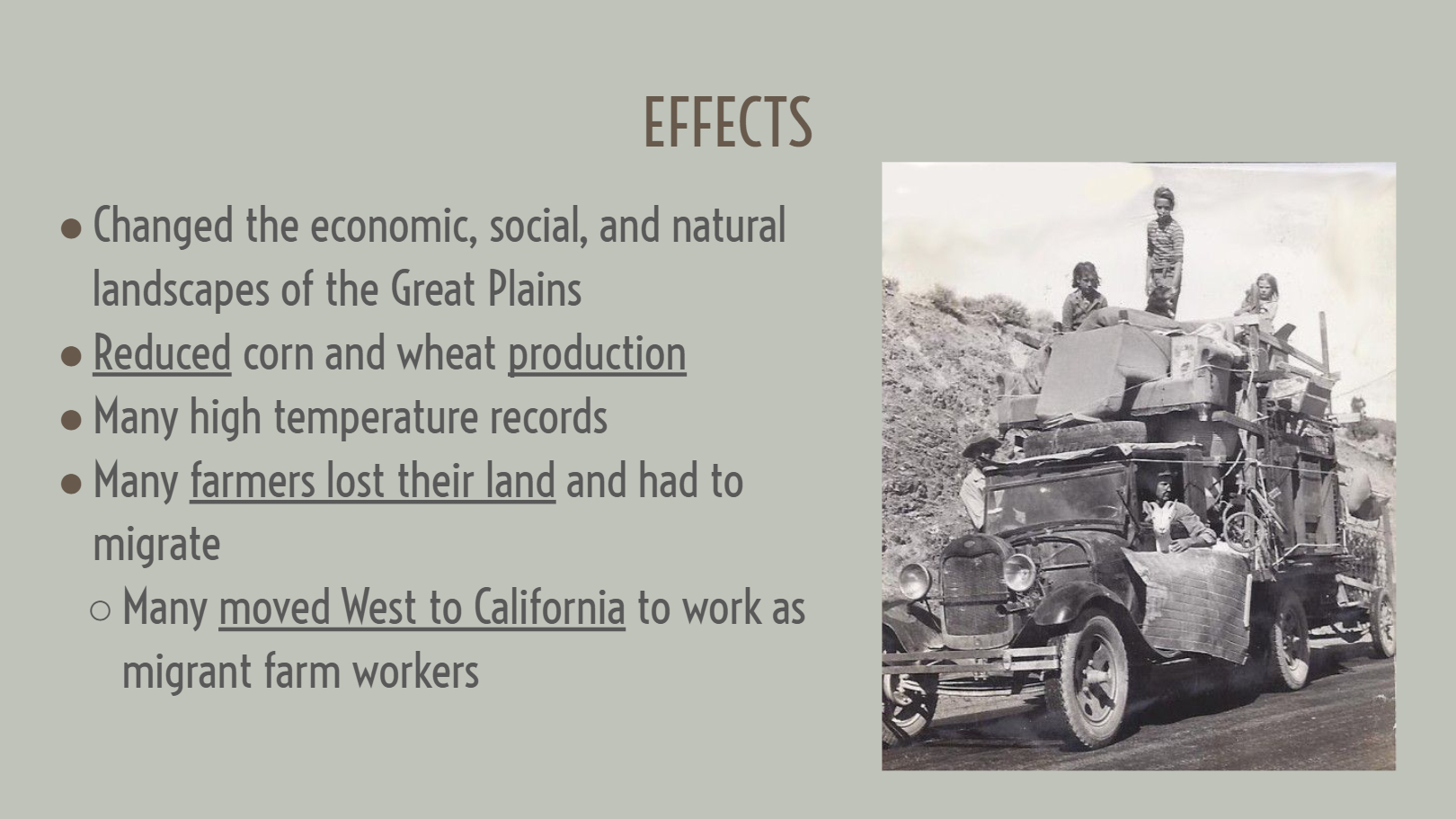 EFFECTS

● Changed the economic, social, and natural landscapes of the Great Plains
● Reduced corn and wheat production
● Many high temperature records
● Many farmers lost their land and had to migrate
○ Many moved West to California to work as migrant farm workers